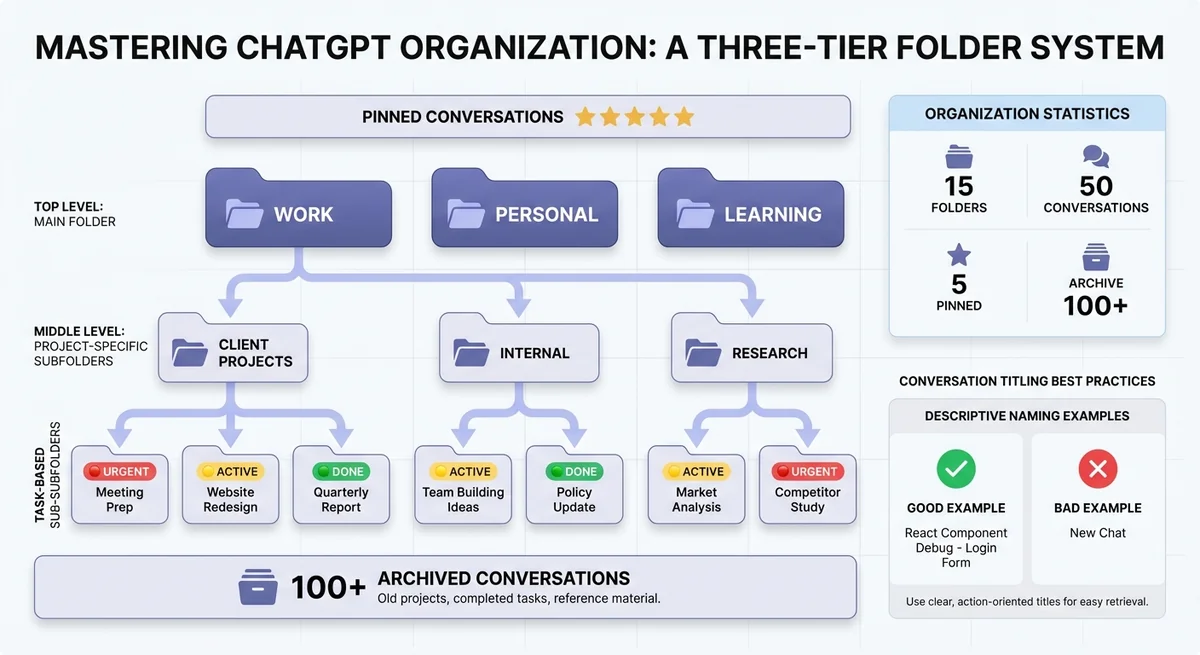 MASTERING CHATGPT ORGANIZATION: A THREE-TIER FOLDER SYSTEM

PINNED CONVERSATIONS

TOP LEVEL: MAIN FOLDER

WORK

PERSONAL

LEARNING

MIDDLE LEVEL: PROJECT-SPECIFIC SUBFOLDERS

CLIENT PROJECTS

INTERNAL

RESEARCH

TASK-BASED SUB-SUBFOLDERS

URGENT
Meeting Prep

ACTIVE
Website Redesign

DONE
Quarterly Report

ACTIVE
Team Building Ideas

DONE
Policy Update

ACTIVE
Market Analysis

URGENT
Competitor Study

100+ ARCHIVED CONVERSATIONS
Old projects, completed tasks, reference material.

ORGANIZATION STATISTICS

15
FOLDERS

50
CONVERSATIONS

5
PINNED

ARCHIVE
100+

CONVERSATION TITLING BEST PRACTICES

DESCRIPTIVE NAMING EXAMPLES

GOOD EXAMPLE
React Component Debug - Login Form

BAD EXAMPLE
New Chat

Use clear, action-oriented titles for easy retrieval.